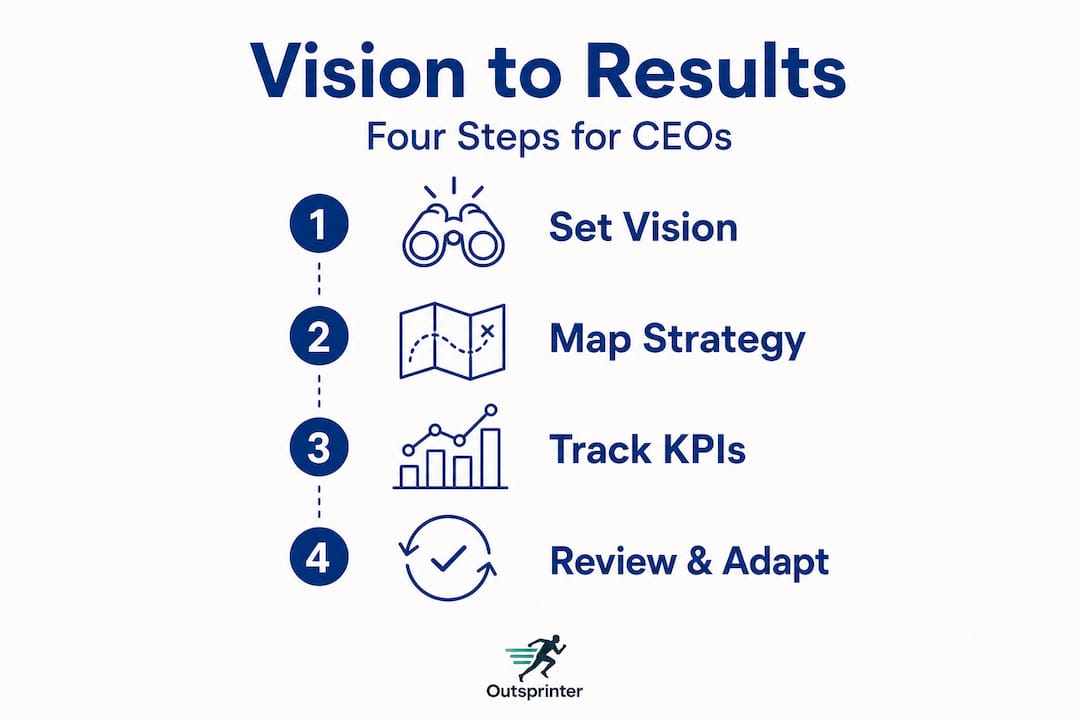 Vision to Results
Four Steps for CEOs

1 Set Vision

2 Map Strategy

3 Track KPIs

4 Review & Adapt

Outsprinter